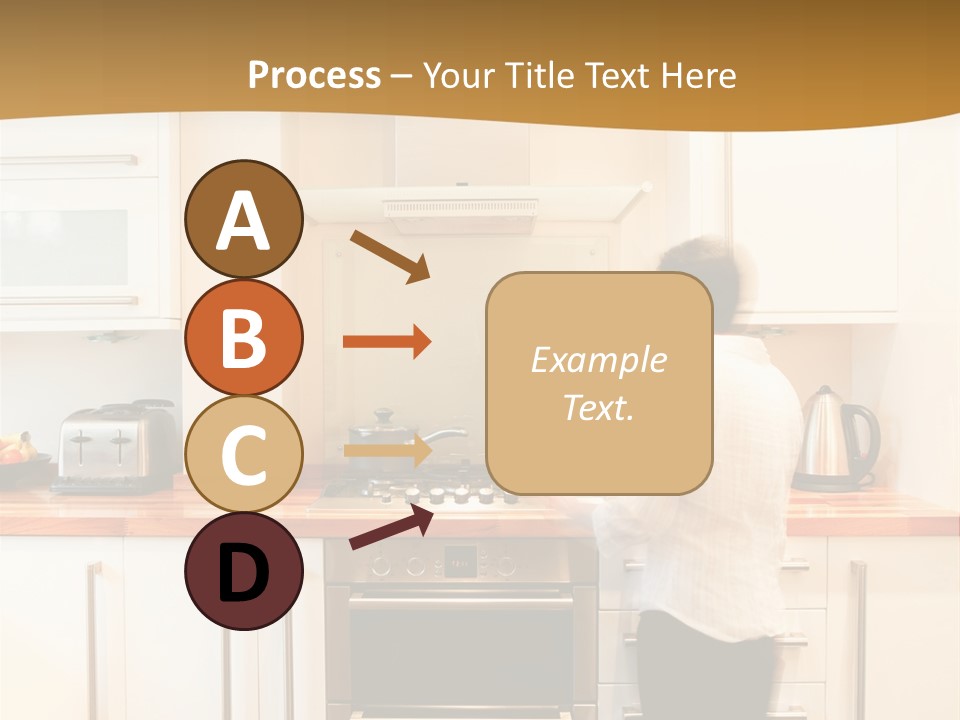 Process – Your Title Text Here

A

B

C

D

Example Text.